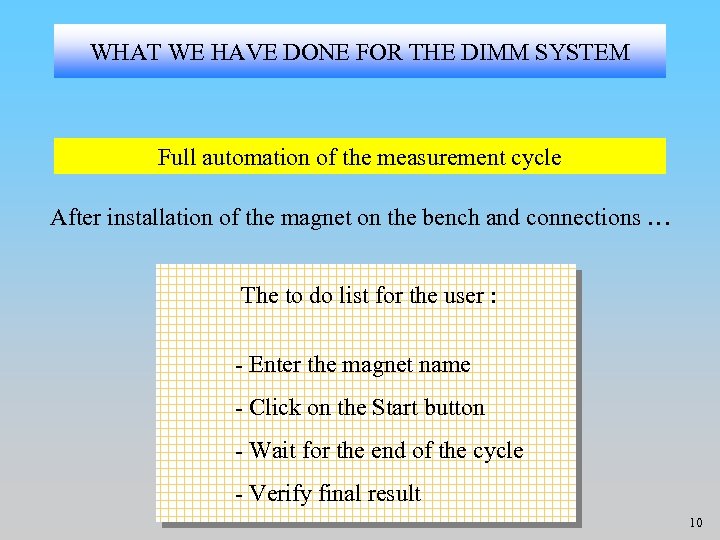 WHAT WE HAVE DONE FOR THE DIMM SYSTEM

Full automation of the measurement cycle

After installation of the magnet on the bench and connections …

The to do list for the user :

- Enter the magnet name

- Click on the Start button

- Wait for the end of the cycle

- Verify final result

10